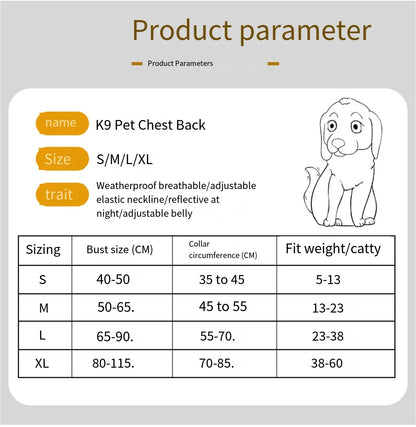 Product parameter

Product Parameters

name K9 Pet Chest Back

Size S/M/L/XL

trait Weatherproof breathable/adjustable elastic neckline/reflective at night/adjustable belly

| Sizing | Bust size (CM) | Collar circumference (CM) | Fit weight/catty |
|---|---|---|---|
| S | 40-50 | 35 to 45 | 5-13 |
| M | 50-65. | 45 to 55 | 13-23 |
| L | 65-90. | 55-70. | 23-38 |
| XL | 80-115. | 70-85. | 38-60 |